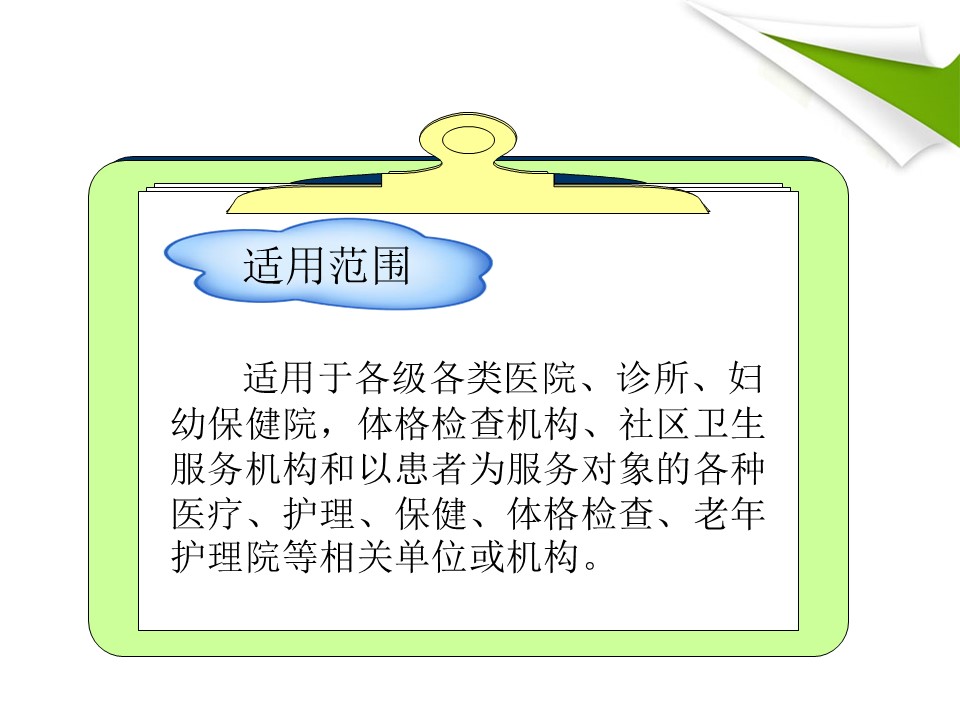 适用范围

适用于各级各类医院、诊所、妇幼保健院，体格检查机构、社区卫生服务机构和以患者为服务对象的各种医疗、护理、保健、体格检查、老年护理院等相关单位或机构。